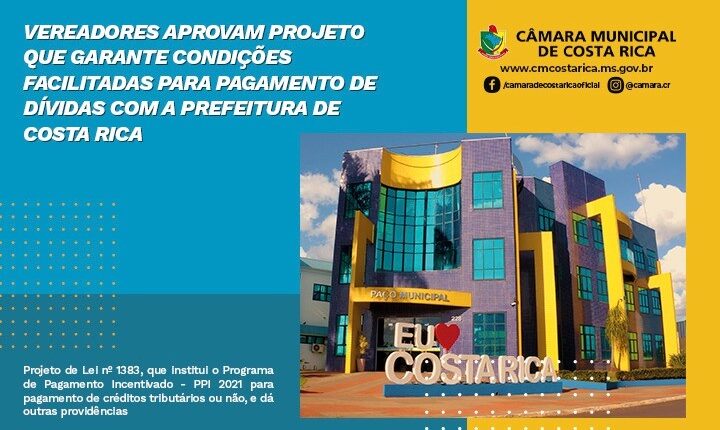 VEREADORES APROVAM PROJETO QUE GARANTE CONDIÇÕES FACILITADAS PARA PAGAMENTO DE DÍVIDAS COM A PREFEITURA DE COSTA RICA

CÂMARA MUNICIPAL DE COSTA RICA
www.cmcostarica.ms.gov.br
/camaradecostaricaoficial @camara.cr

PAÇO MUNICIPAL
228
EU COSTA RICA

Projeto de Lei nº 1383, que institui o Programa de Pagamento Incentivado - PPI 2021 para pagamento de créditos tributários ou não, e dá outras providências